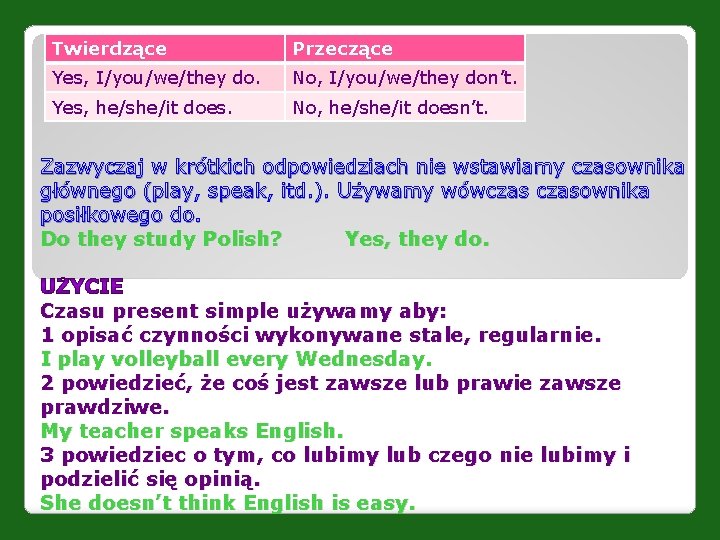 | Twierdzące | Przeczące |
|---|---|
| Yes, I/you/we/they do. | No, I/you/we/they don't. |
| Yes, he/she/it does. | No, he/she/it doesn't. |

Zazwyczaj w krótkich odpowiedziach nie wstawiamy czasownika głównego (play, speak, itd.). Używamy wówczas czasownika posiłkowego do.
Do they study Polish? Yes, they do.

UŻYCIE
Czasu present simple używamy aby:
1 opisać czynności wykonywane stale, regularnie.
I play volleyball every Wednesday.
2 powiedzieć, że coś jest zawsze lub prawie zawsze prawdziwe.
My teacher speaks English.
3 powiedziec o tym, co lubimy lub czego nie lubimy i podzielić się opinią.
She doesn't think English is easy.